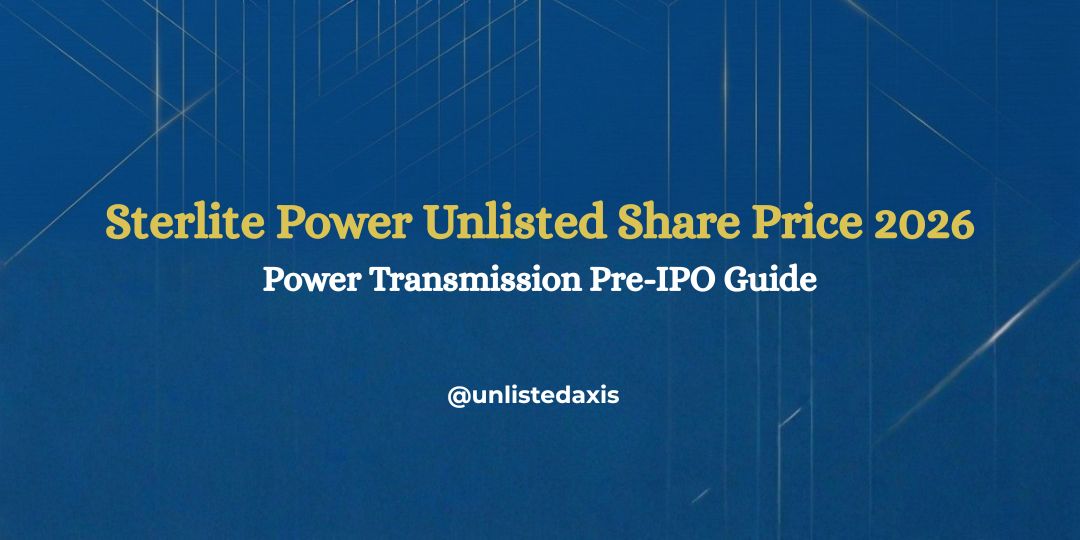 Sterlite Power Unlisted Share Price 2026
Power Transmission Pre-IPO Guide

@unlistedaxis